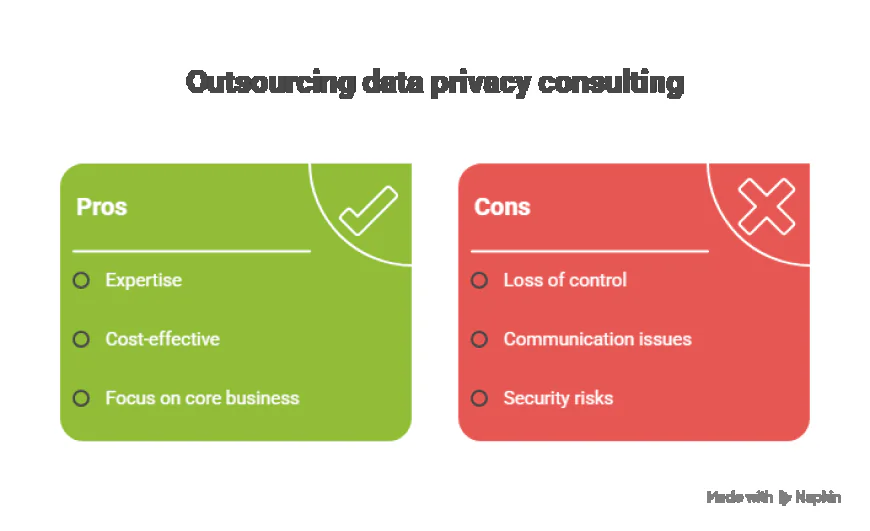 Outsourcing data privacy consulting

Pros

Expertise

Cost-effective

Focus on core business

Cons

Loss of control

Communication issues

Security risks

Made with Napkin